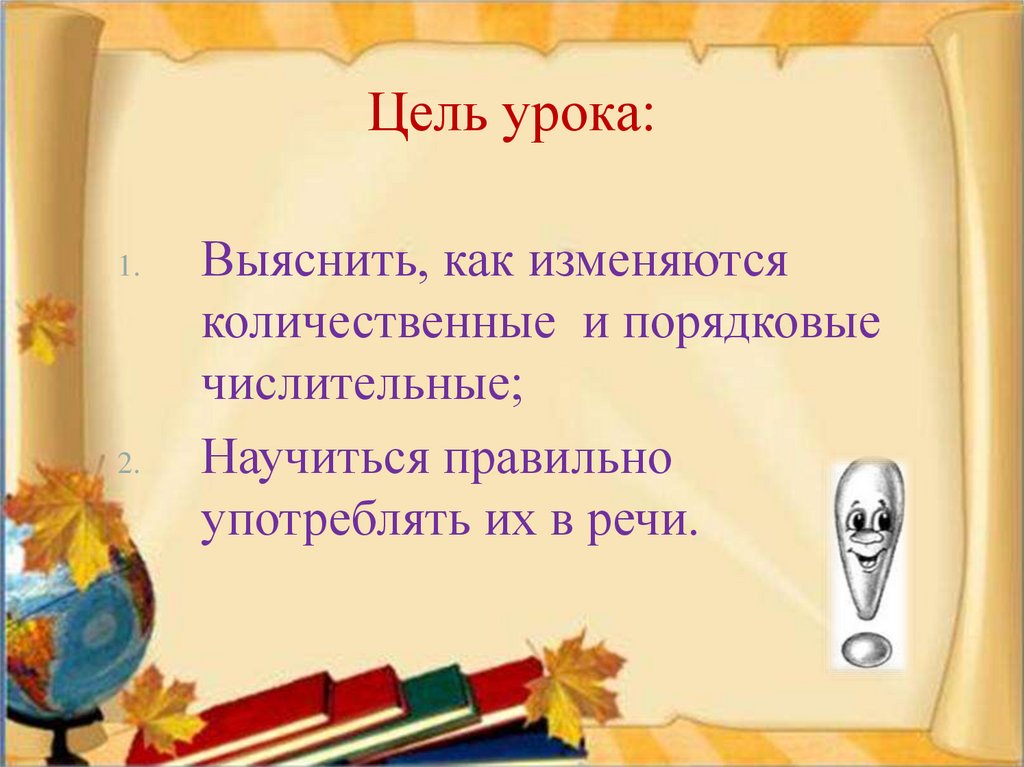 Цель урока:

1. Выяснить, как изменяются количественные и порядковые числительные;
2. Научиться правильно употреблять их в речи.